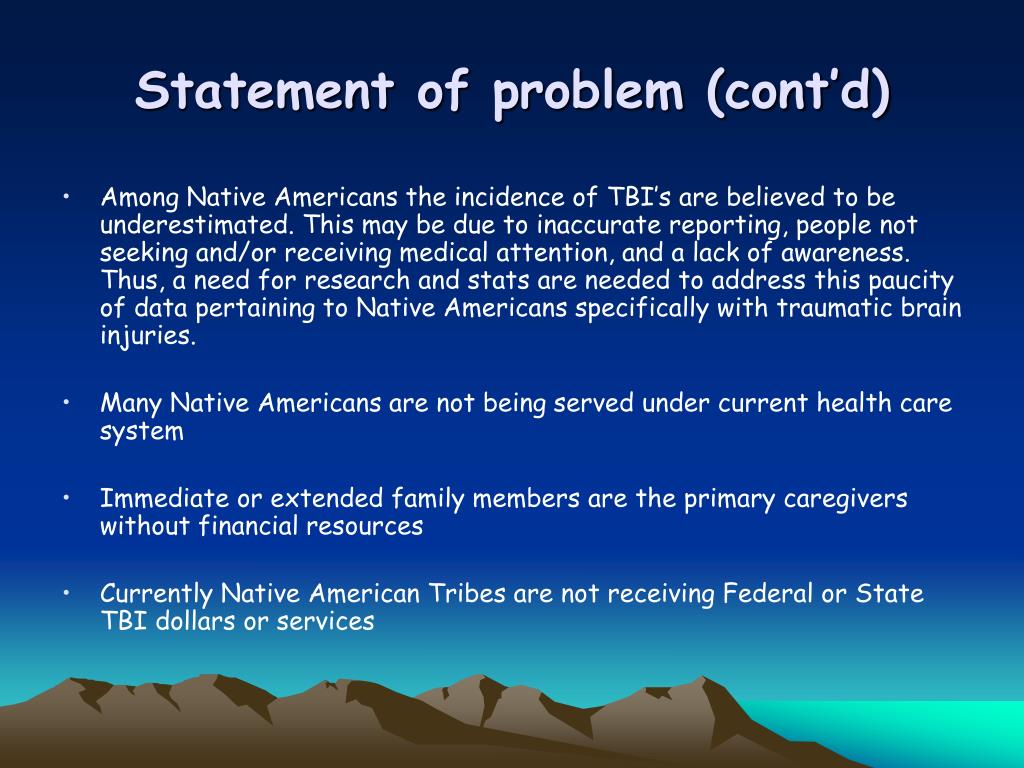 Statement of problem (cont'd)

• Among Native Americans the incidence of TBI's are believed to be underestimated. This may be due to inaccurate reporting, people not seeking and/or receiving medical attention, and a lack of awareness. Thus, a need for research and stats are needed to address this paucity of data pertaining to Native Americans specifically with traumatic brain injuries.

• Many Native Americans are not being served under current health care system

• Immediate or extended family members are the primary caregivers without financial resources

• Currently Native American Tribes are not receiving Federal or State TBI dollars or services